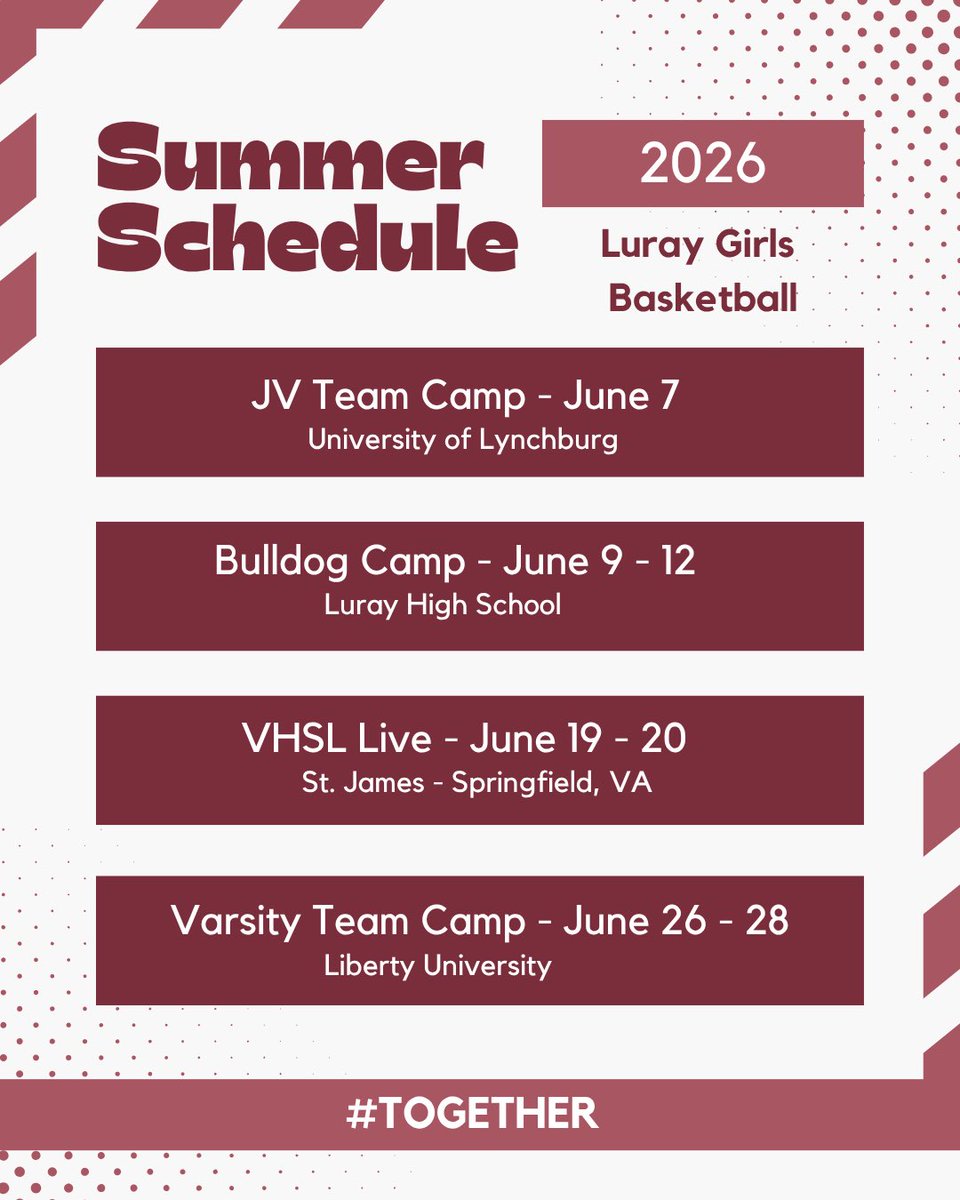 Summer Schedule

2026

Luray Girls Basketball

JV Team Camp - June 7
University of Lynchburg

Bulldog Camp - June 9 - 12
Luray High School

VHSL Live - June 19 - 20
St. James - Springfield, VA

Varsity Team Camp - June 26 - 28
Liberty University

#TOGETHER